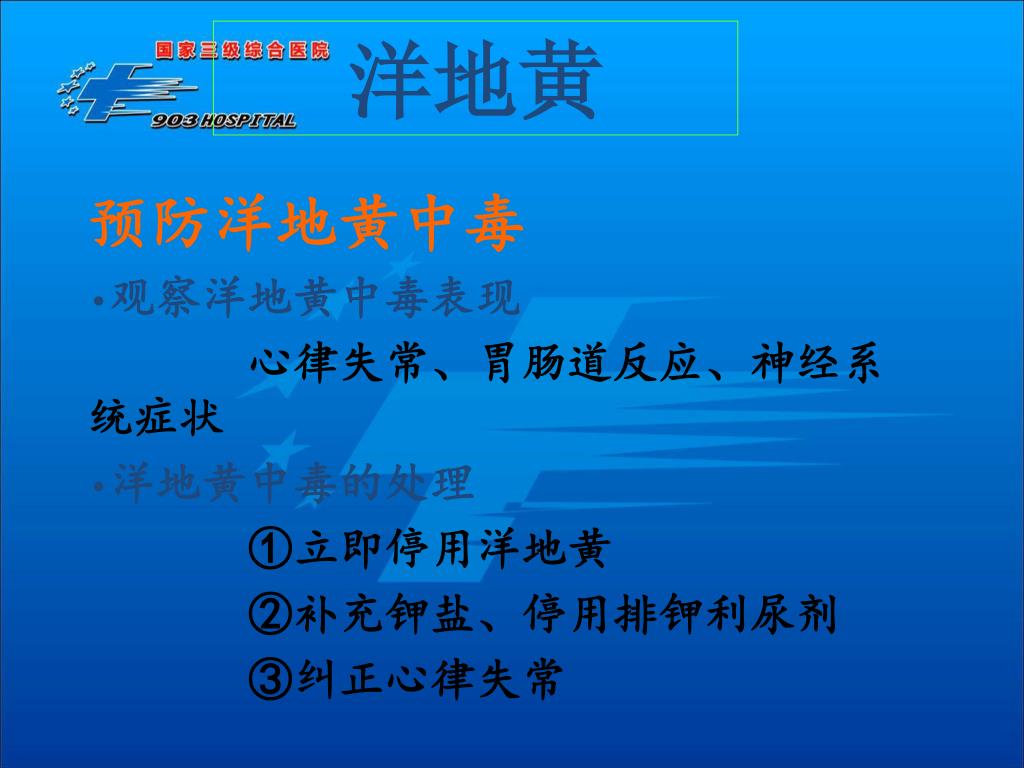 国家三级综合医院
903 HOSPITAL

洋地黄

预防洋地黄中毒

•观察洋地黄中毒表现

心律失常、胃肠道反应、神经系统症状

•洋地黄中毒的处理

①立即停用洋地黄

②补充钾盐、停用排钾利尿剂

③纠正心律失常